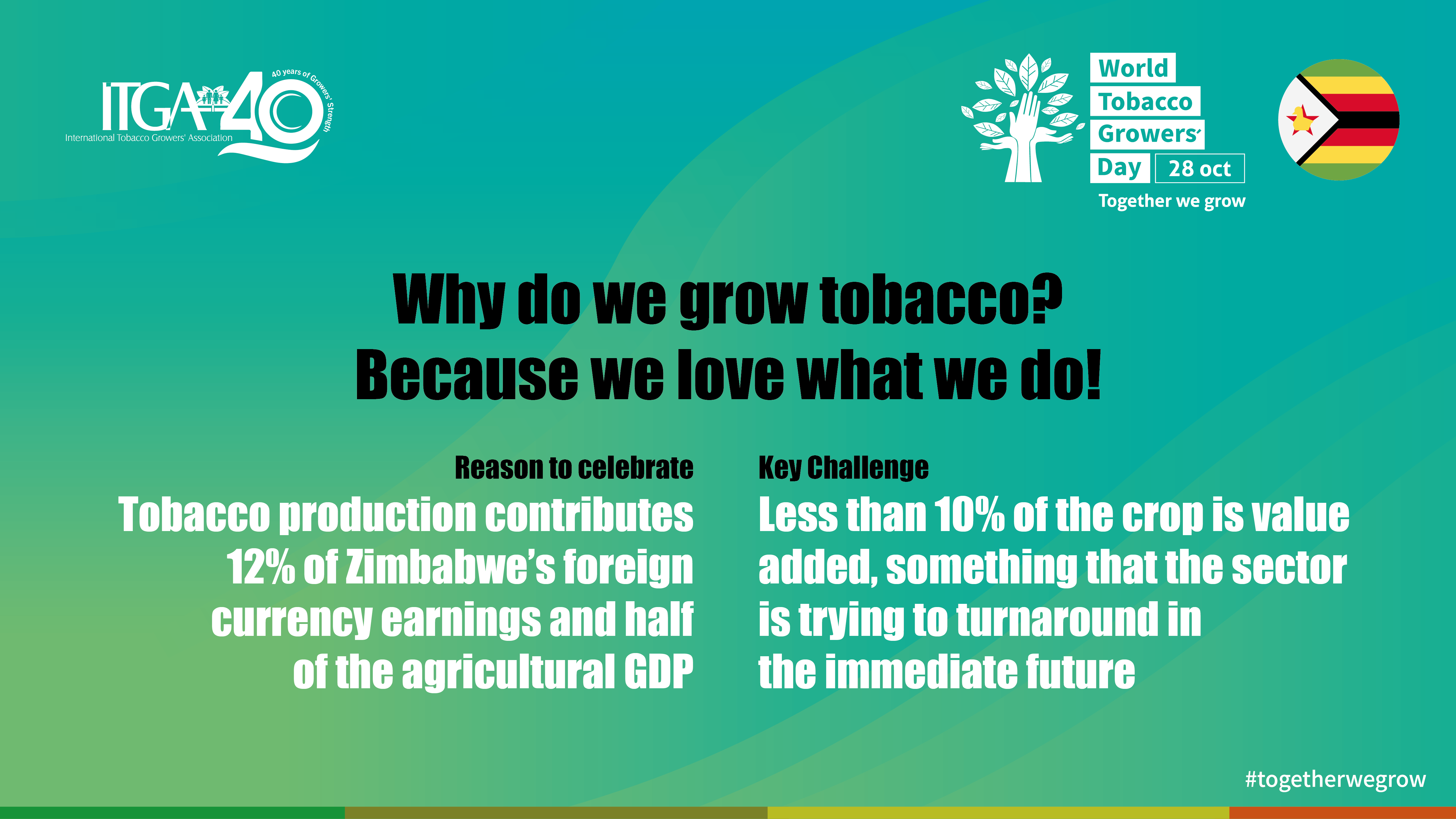 ITGA 40
40 years of Growers' Strength
International Tobacco Growers' Association

World Tobacco Growers' Day 28 oct
Together we grow

Why do we grow tobacco?
Because we love what we do!

Reason to celebrate
Tobacco production contributes 12% of Zimbabwe's foreign currency earnings and half of the agricultural GDP

Key Challenge
Less than 10% of the crop is value added, something that the sector is trying to turnaround in the immediate future

#togetherwegrow